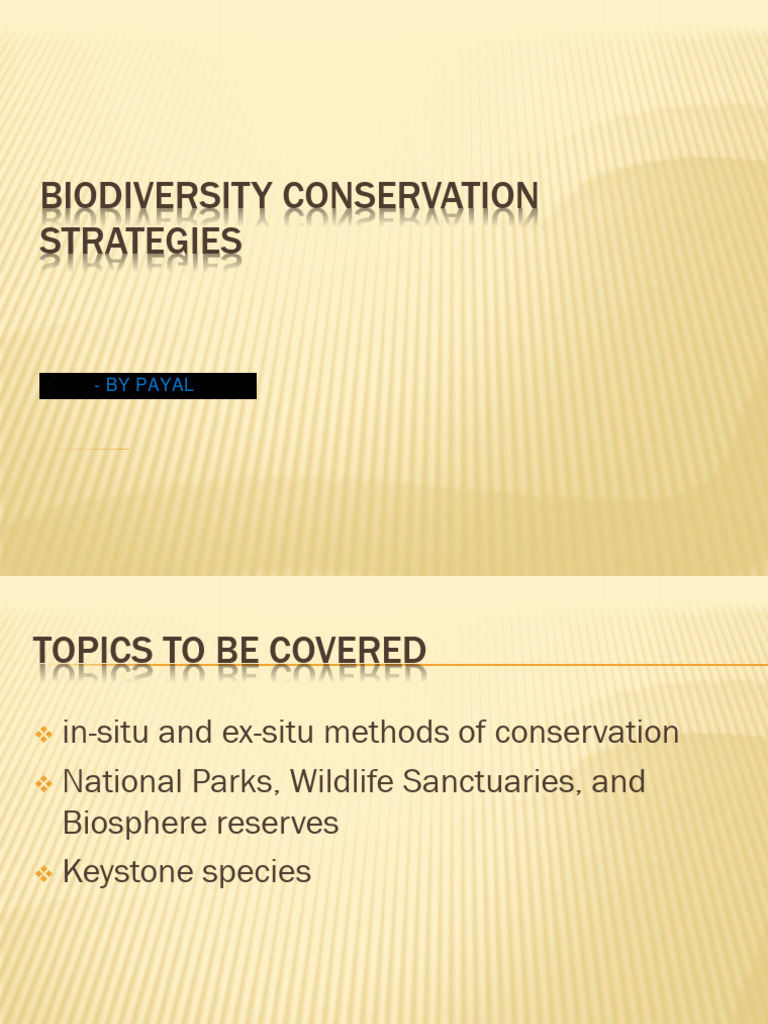 BIODIVERSITY CONSERVATION STRATEGIES

- BY PAYAL

TOPICS TO BE COVERED

in-situ and ex-situ methods of conservation

National Parks, Wildlife Sanctuaries, and Biosphere reserves

Keystone species